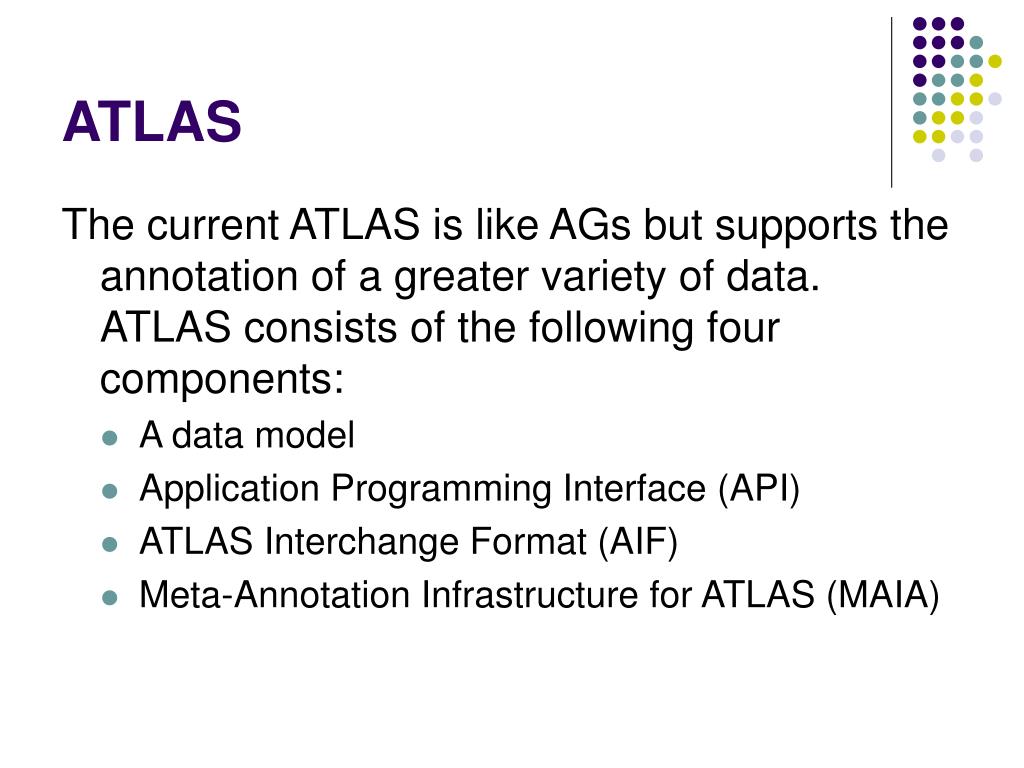 ATLAS

The current ATLAS is like AGs but supports the annotation of a greater variety of data. ATLAS consists of the following four components:

- A data model
- Application Programming Interface (API)
- ATLAS Interchange Format (AIF)
- Meta-Annotation Infrastructure for ATLAS (MAIA)